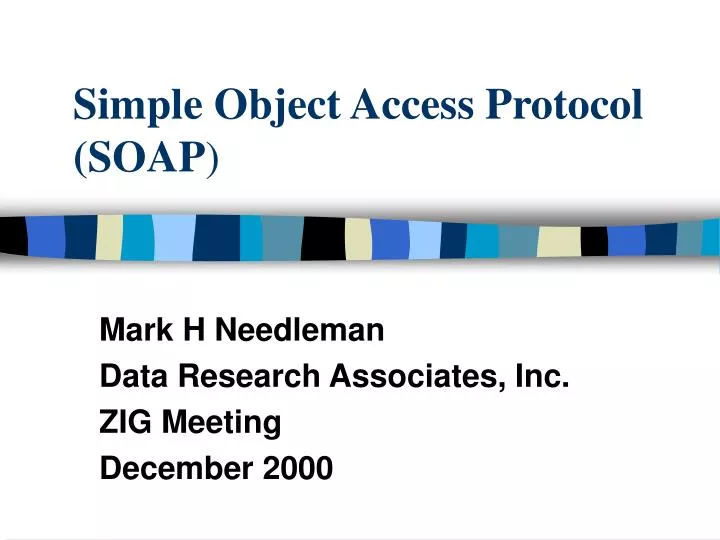 Simple Object Access Protocol (SOAP)

Mark H Needleman
Data Research Associates, Inc.
ZIG Meeting
December 2000